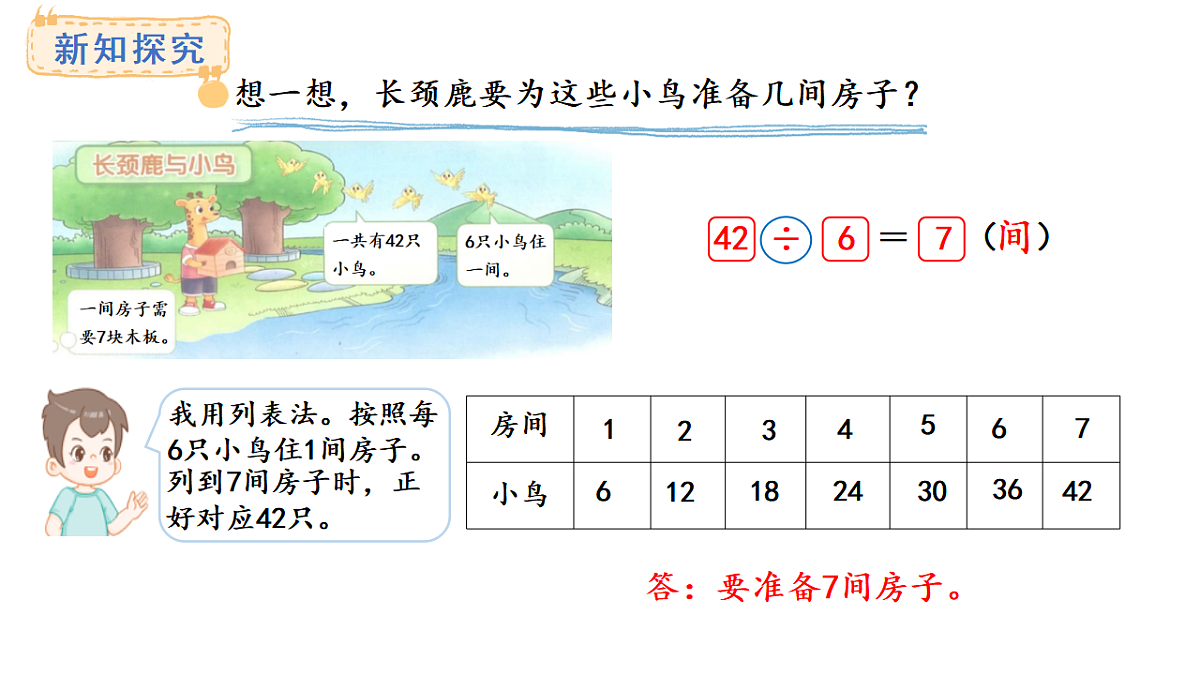 新知探究

想一想，长颈鹿要为这些小鸟准备几间房子？

长颈鹿与小鸟

一共有42只小鸟。

6只小鸟住一间。

一间房子需要7块木板。

$42 \div 6 = 7$（间）

我用列表法。按照每6只小鸟住1间房子。列到7间房子时，正好对应42只。

| 房间 | 1 | 2 | 3 | 4 | 5 | 6 | 7 |
|---|---|---|---|---|---|---|---|
| 小鸟 | 6 | 12 | 18 | 24 | 30 | 36 | 42 |

答：要准备7间房子。